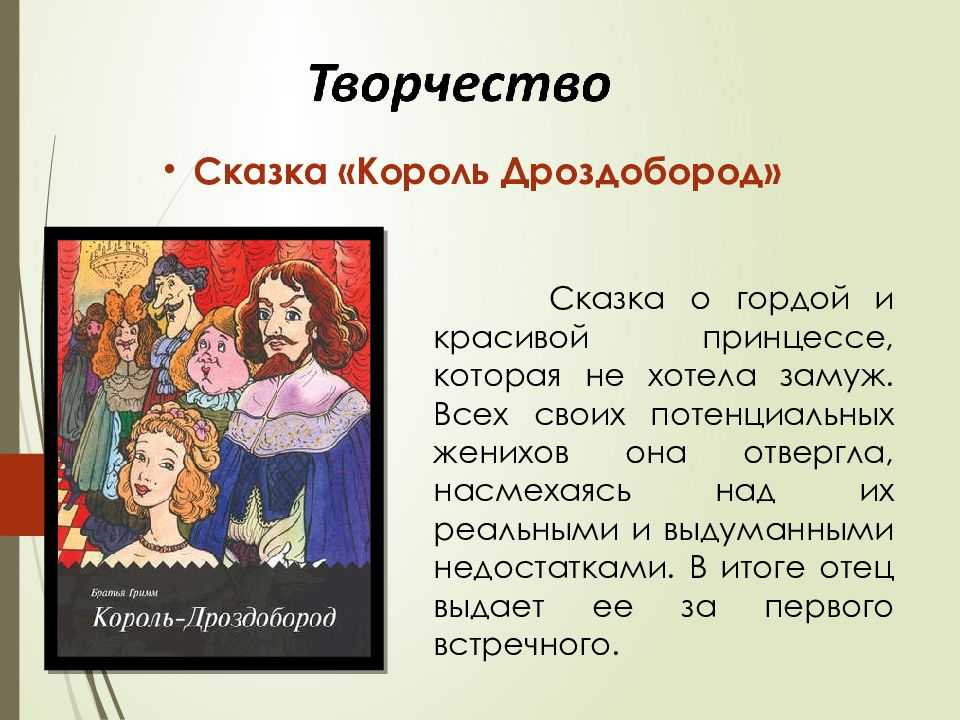 Творчество

• Сказка «Король Дроздобород»

Братья Гримм
Король-Дроздобород

Сказка о гордой и красивой принцессе, которая не хотела замуж. Всех своих потенциальных женихов она отвергла, насмехаясь над их реальными и выдуманными недостатками. В итоге отец выдает ее за первого встречного.